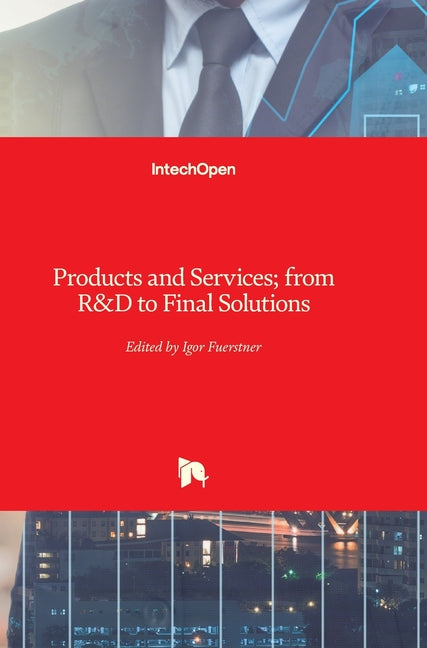 IntechOpen

Products and Services; from R&D to Final Solutions

Edited by Igor Fuerstner